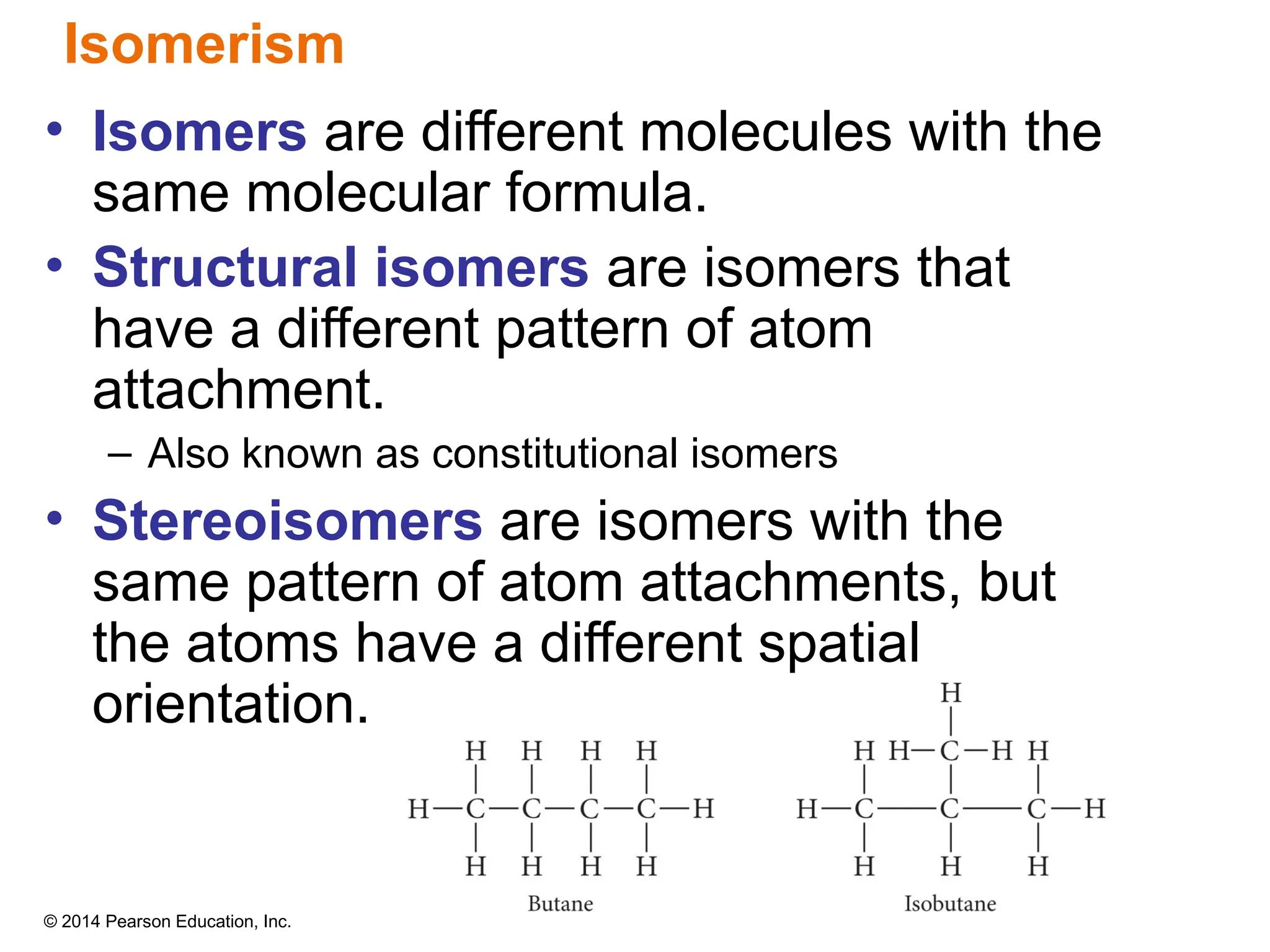 Isomerism

• Isomers are different molecules with the same molecular formula.

• Structural isomers are isomers that have a different pattern of atom attachment.

– Also known as constitutional isomers

• Stereoisomers are isomers with the same pattern of atom attachments, but the atoms have a different spatial orientation.

H H H H
H—C—C—C—C—H
H H H H
Butane

H
H H—C—H H
H—C—C—C—H
H H H
Isobutane

© 2014 Pearson Education, Inc.